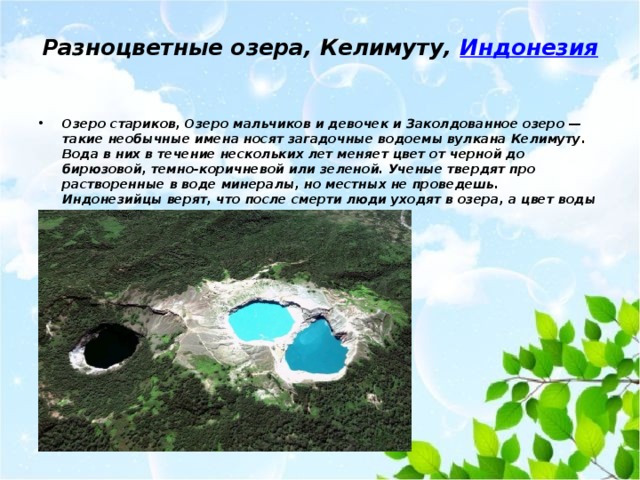 Разноцветные озера, Келимуту, Индонезия

• Озеро стариков, Озеро мальчиков и девочек и Заколдованное озеро — такие необычные имена носят загадочные водоемы вулкана Келимуту. Вода в них в течение нескольких лет меняет цвет от черной до бирюзовой, темно-коричневой или зеленой. Ученые твердят про растворенные в воде минералы, но местных не проведешь. Индонезийцы верят, что после смерти люди уходят в озера, а цвет воды